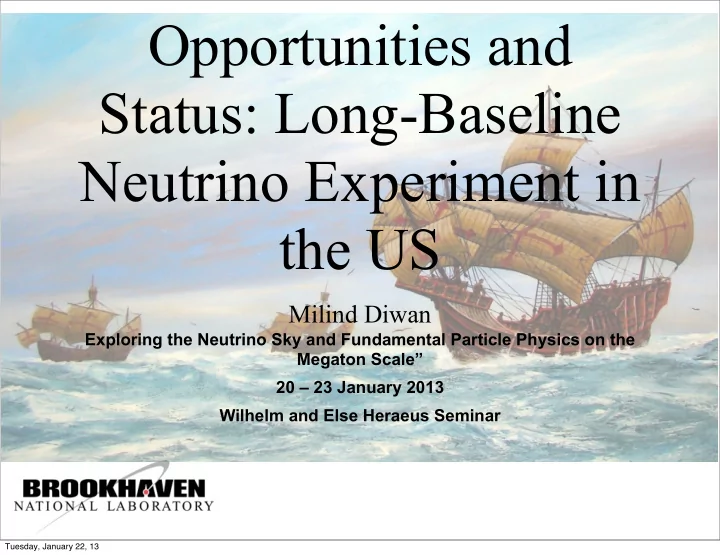 Opportunities and Status: Long-Baseline Neutrino Experiment in the US

Milind Diwan

Exploring the Neutrino Sky and Fundamental Particle Physics on the Megaton Scale”

20 – 23 January 2013

Wilhelm and Else Heraeus Seminar

BROOKHAVEN
NATIONAL LABORATORY

Tuesday, January 22, 13